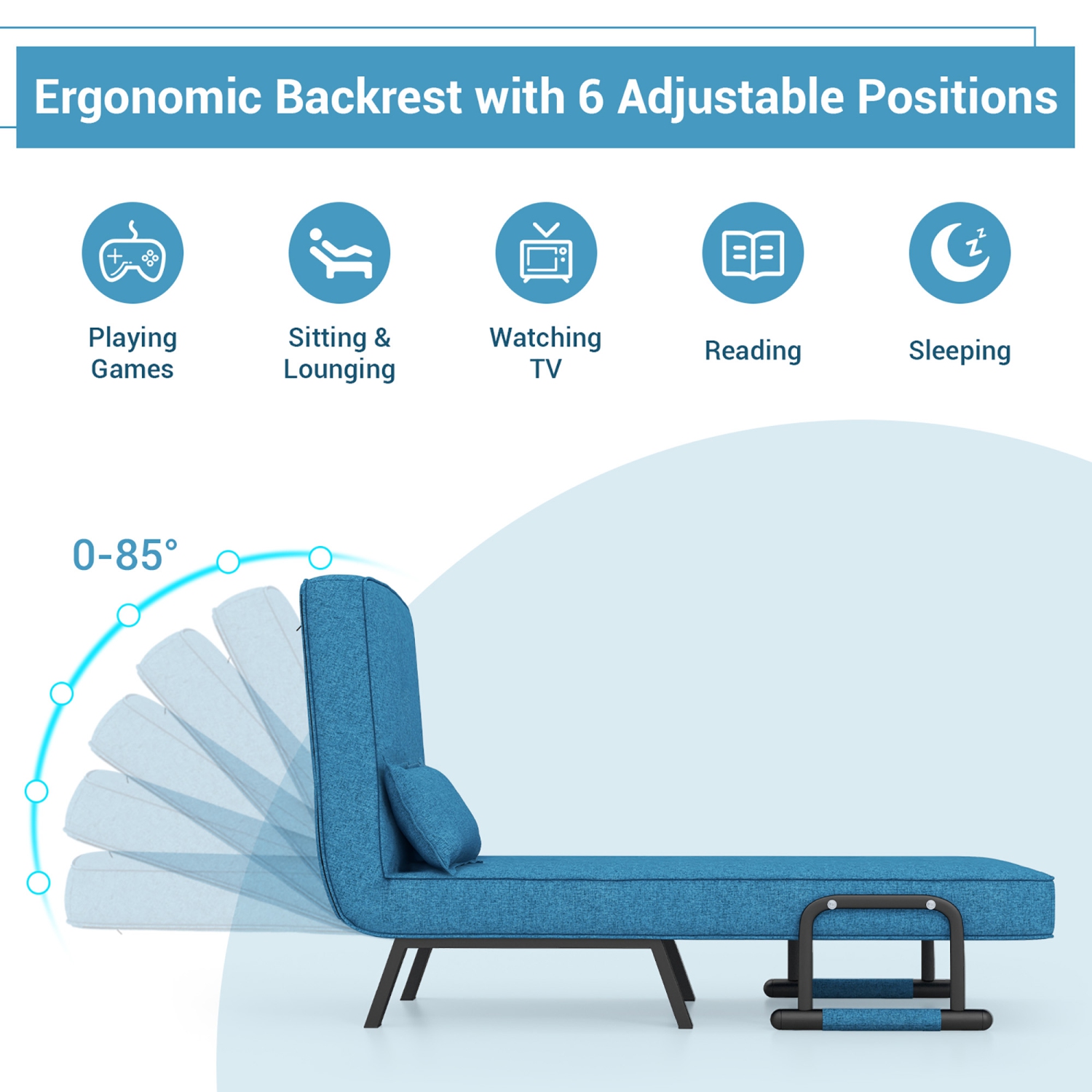 Ergonomic Backrest with 6 Adjustable Positions

Playing Games

Sitting & Lounging

Watching TV

Reading

Sleeping

0-85°